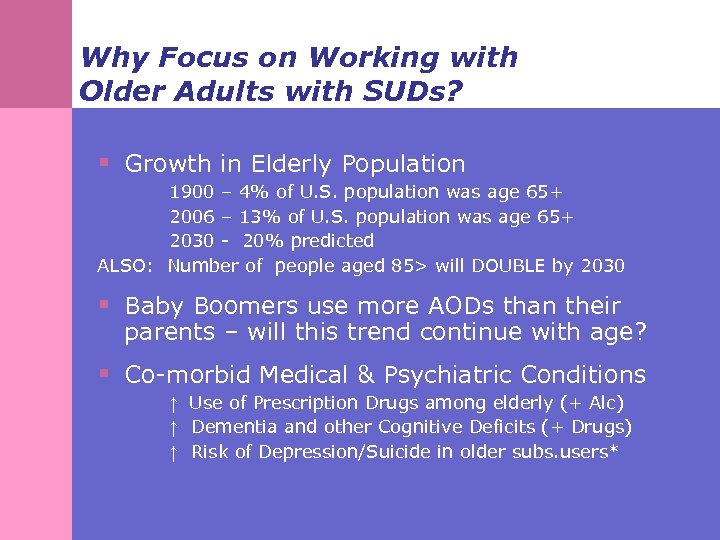 Why Focus on Working with Older Adults with SUDs?

▪ Growth in Elderly Population

1900 – 4% of U.S. population was age 65+

2006 – 13% of U.S. population was age 65+

2030 - 20% predicted

ALSO: Number of people aged 85> will DOUBLE by 2030

▪ Baby Boomers use more AODs than their parents – will this trend continue with age?

▪ Co-morbid Medical & Psychiatric Conditions

↑ Use of Prescription Drugs among elderly (+ Alc)

↑ Dementia and other Cognitive Deficits (+ Drugs)

↑ Risk of Depression/Suicide in older subs.users*